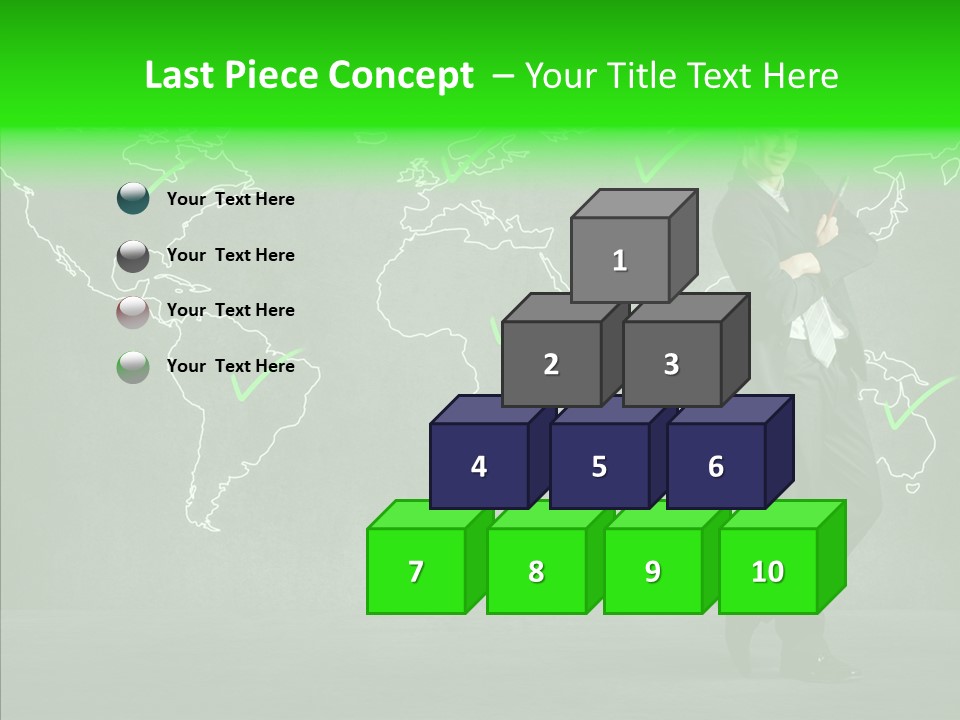 Last Piece Concept – Your Title Text Here

Your Text Here

Your Text Here

Your Text Here

Your Text Here

1

2

3

4

5

6

7

8

9

10